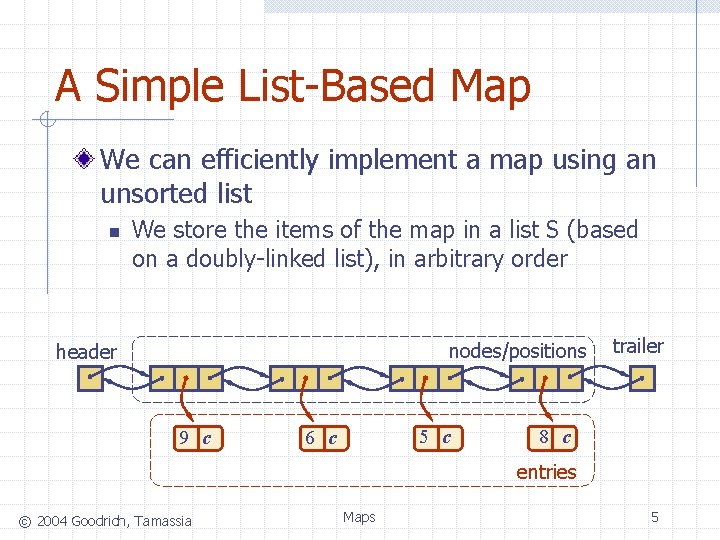 A Simple List-Based Map

We can efficiently implement a map using an unsorted list

We store the items of the map in a list S (based on a doubly-linked list), in arbitrary order

header

nodes/positions

trailer

9 c

6 c

5 c

8 c

entries

© 2004 Goodrich, Tamassia

Maps

5